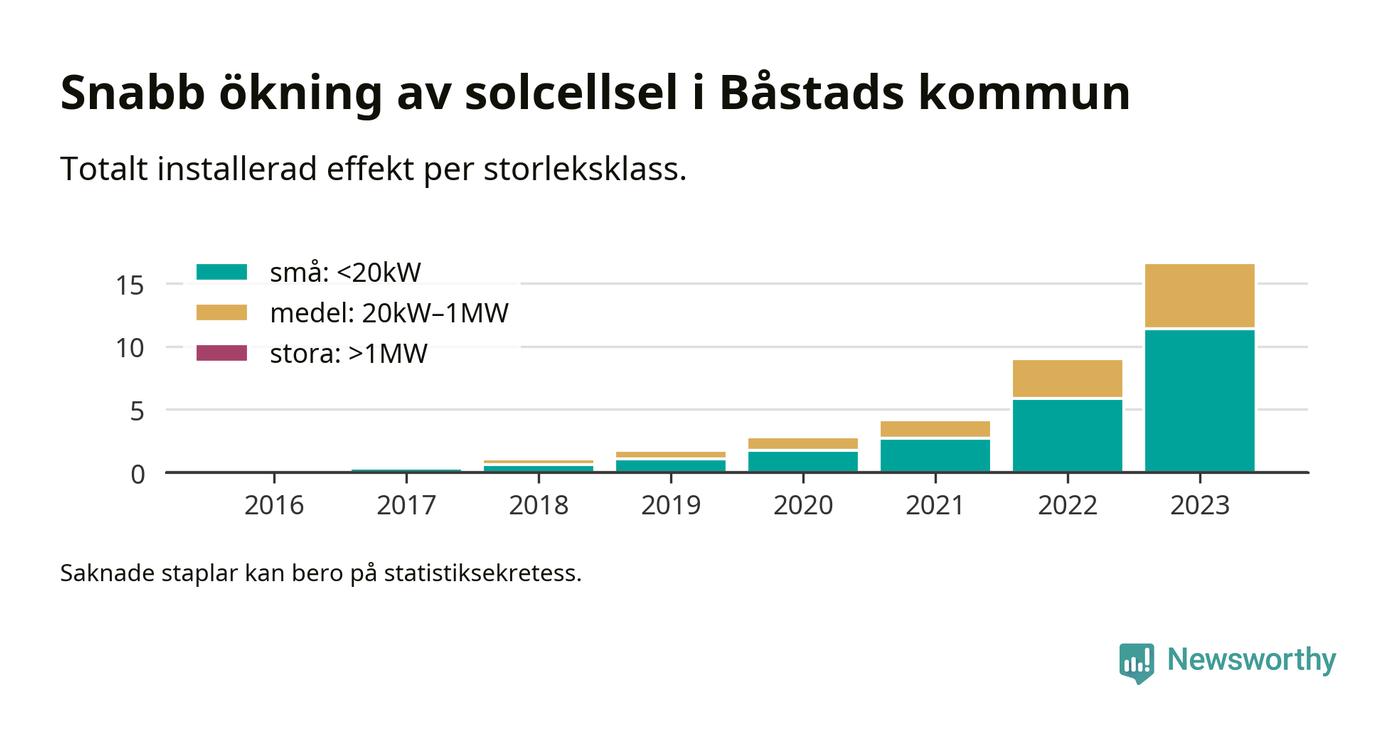 Snabb ökning av solcellsel i Båstads kommun

Totalt installerad effekt per storleksklass.

små: <20kW
medel: 20kW–1MW
stora: >1MW

15
10
5
0

2016
2017
2018
2019
2020
2021
2022
2023

Saknade staplar kan bero på statistiksekretess.

Newsworthy